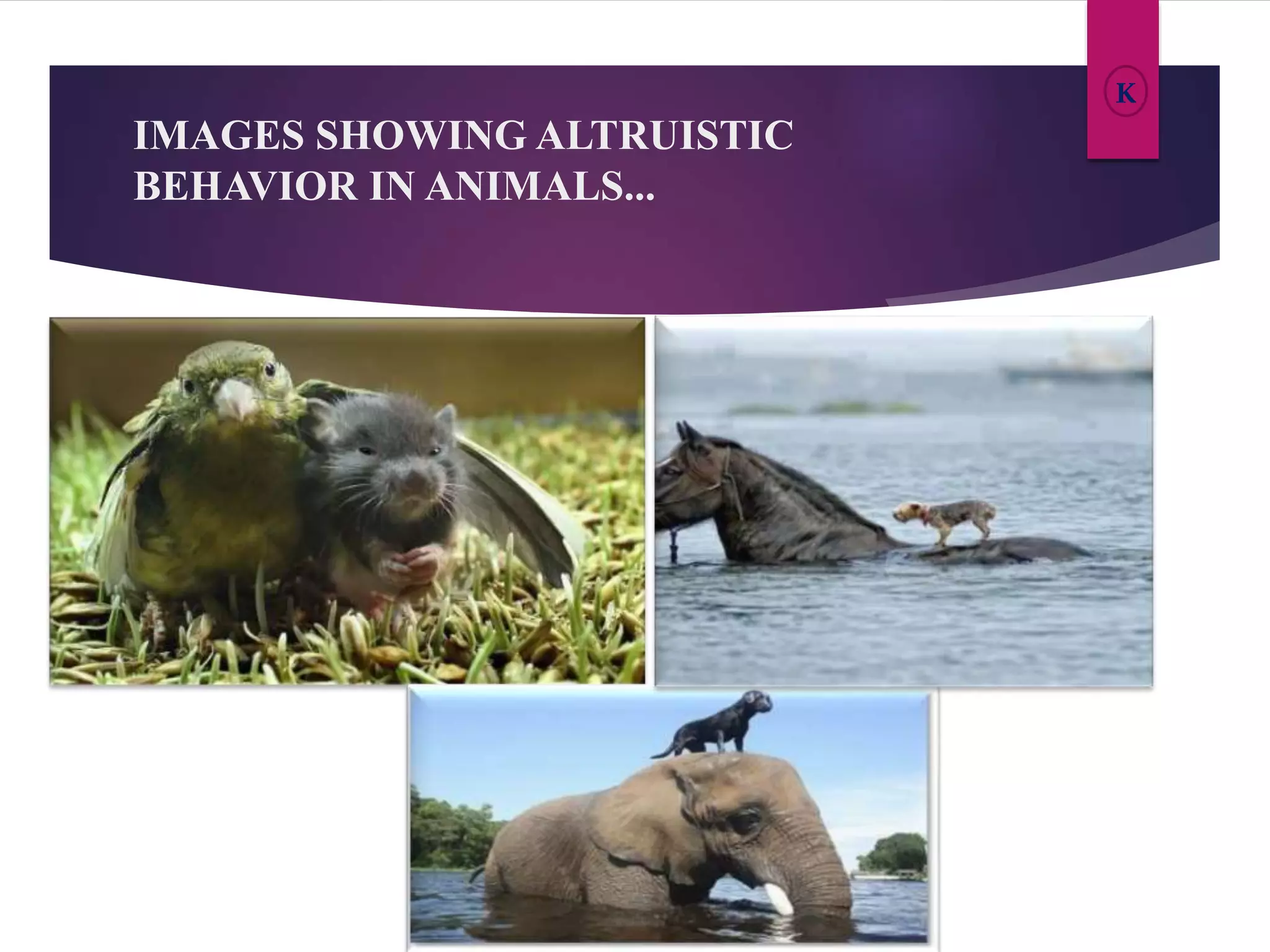 K

IMAGES SHOWING ALTRUISTIC BEHAVIOR IN ANIMALS...